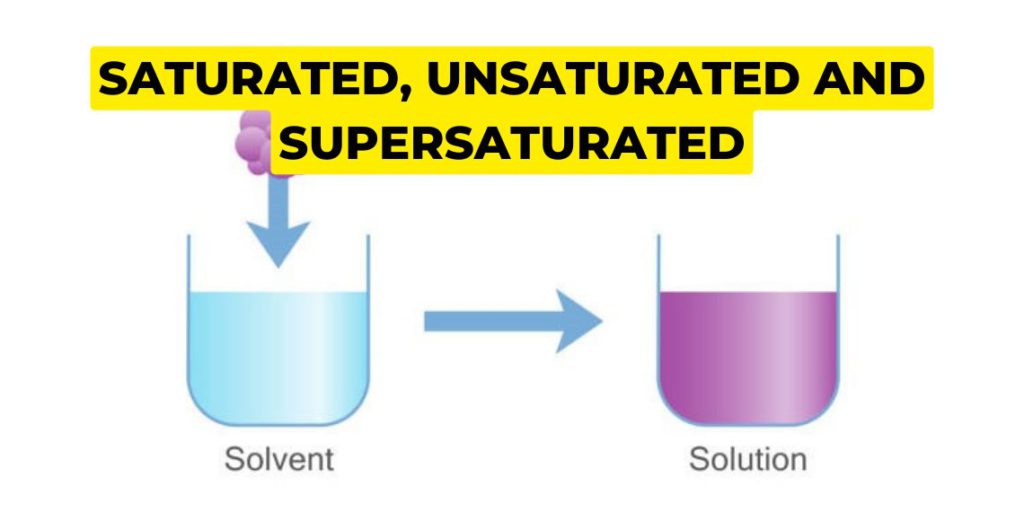 SATURATED, UNSATURATED AND SUPERSATURATED

Solvent

Solution